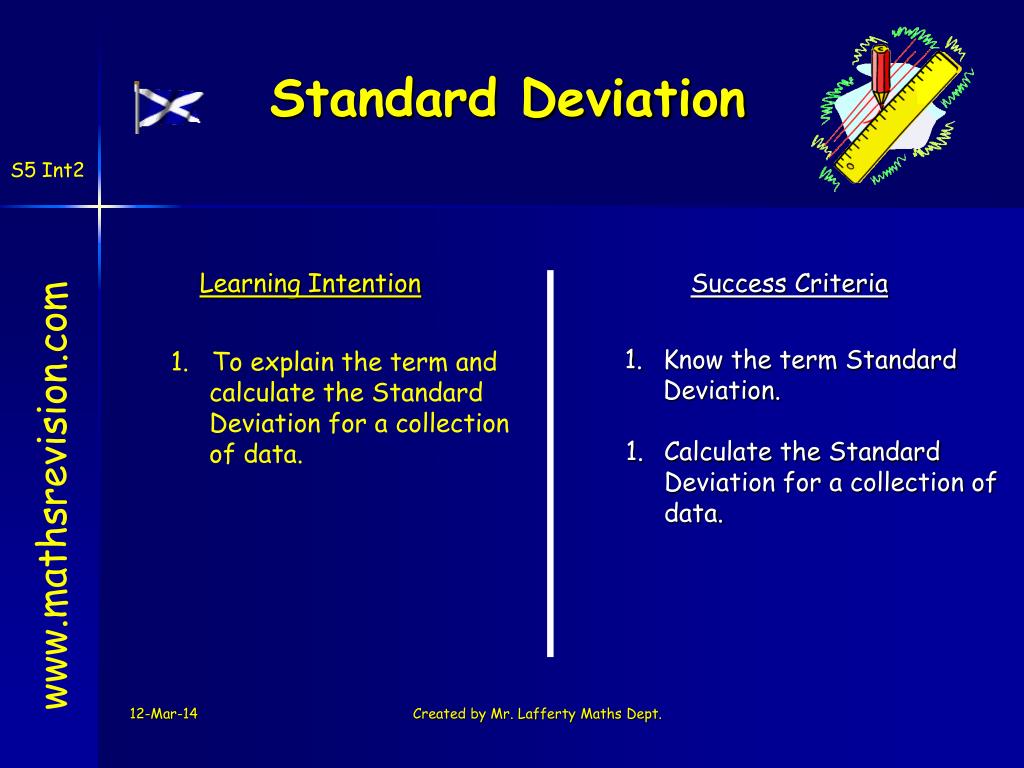 Standard Deviation

S5 Int2

www.mathsrevision.com

Learning Intention

1. To explain the term and calculate the Standard Deviation for a collection of data.

Success Criteria

1. Know the term Standard Deviation.

1. Calculate the Standard Deviation for a collection of data.

12-Mar-14

Created by Mr. Lafferty Maths Dept.